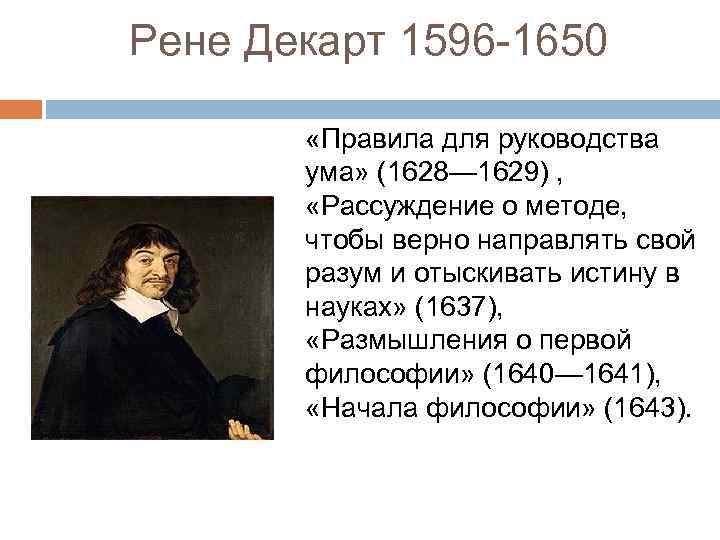 Рене Декарт 1596-1650

«Правила для руководства ума» (1628—1629) , «Рассуждение о методе, чтобы верно направлять свой разум и отыскивать истину в науках» (1637), «Размышления о первой философии» (1640—1641), «Начала философии» (1643).